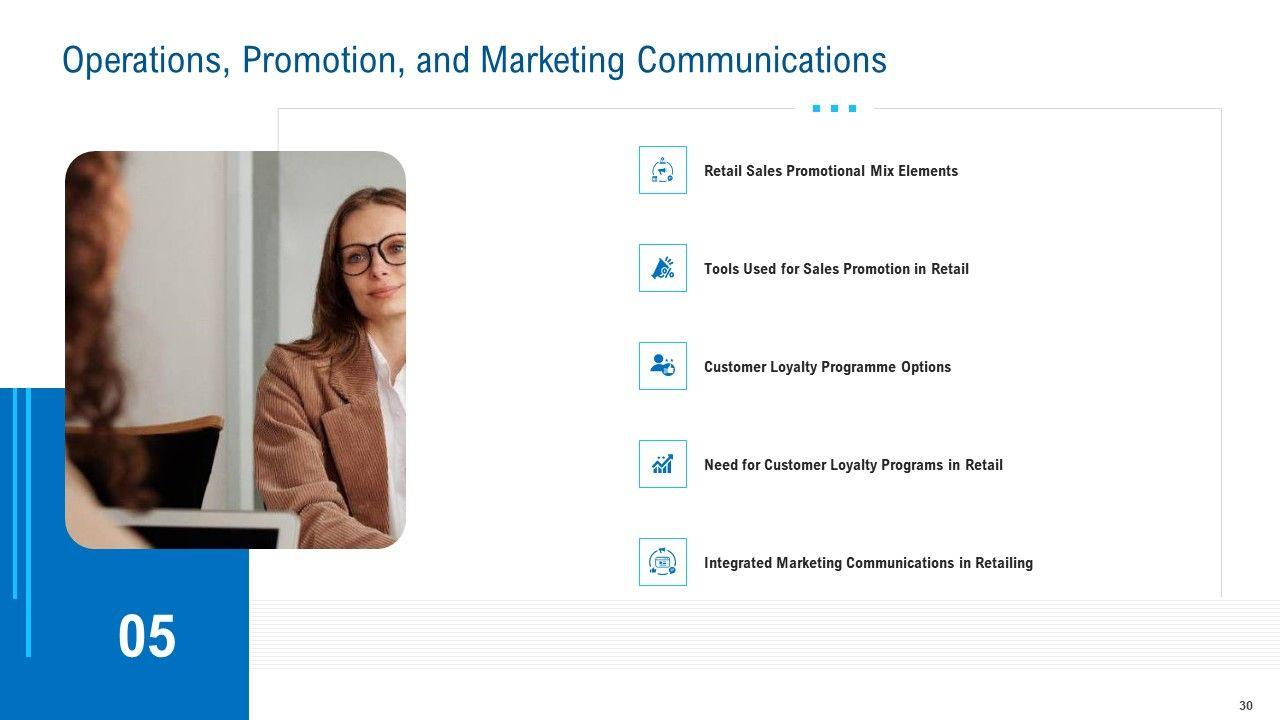 Operations, Promotion, and Marketing Communications

Retail Sales Promotional Mix Elements

Tools Used for Sales Promotion in Retail

Customer Loyalty Programme Options

Need for Customer Loyalty Programs in Retail

Integrated Marketing Communications in Retailing

05

30